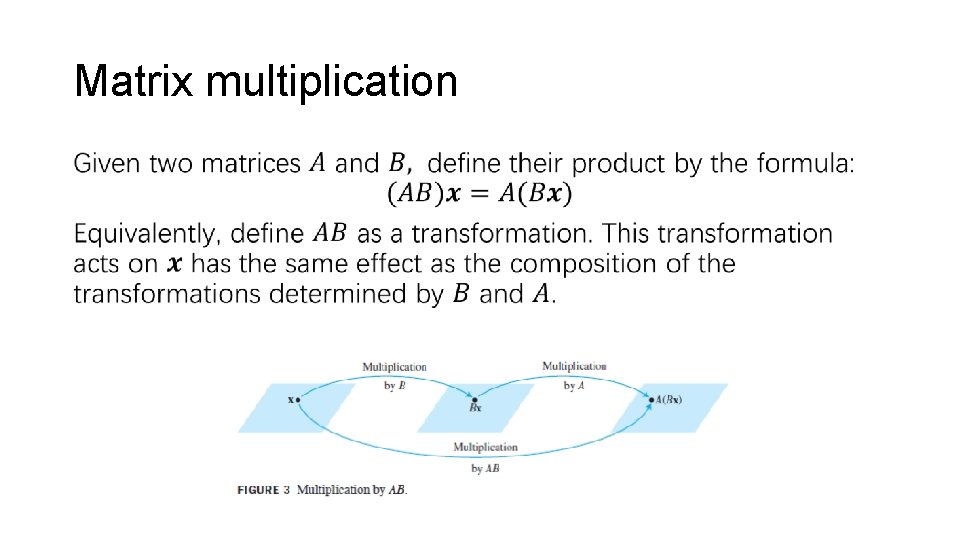 Matrix multiplication

Given two matrices $A$ and $B$, define their product by the formula:
$(AB)\boldsymbol{x} = A(B\boldsymbol{x})$

Equivalently, define $AB$ as a transformation. This transformation acts on $\boldsymbol{x}$ has the same effect as the composition of the transformations determined by $B$ and $A$.

Multiplication by $B$

Multiplication by $A$

$\mathbf{x}$

$B\mathbf{x}$

$A(B\mathbf{x})$

Multiplication by $AB$

FIGURE 3 Multiplication by $AB$.